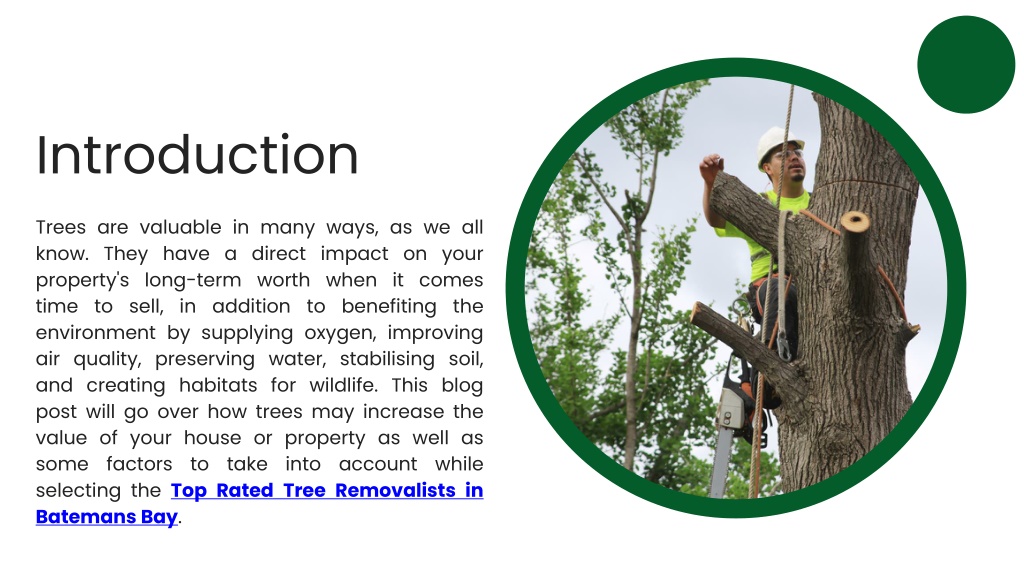 Introduction

Trees are valuable in many ways, as we all know. They have a direct impact on your property's long-term worth when it comes time to sell, in addition to benefiting the environment by supplying oxygen, improving air quality, preserving water, stabilising soil, and creating habitats for wildlife. This blog post will go over how trees may increase the value of your house or property as well as some factors to take into account while selecting the Top Rated Tree Removalists in Batemans Bay.